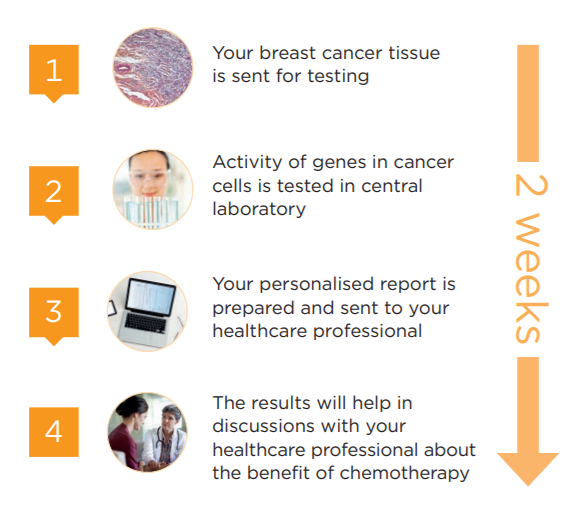 1

Your breast cancer tissue is sent for testing

2

Activity of genes in cancer cells is tested in central laboratory

3

Your personalised report is prepared and sent to your healthcare professional

4

The results will help in discussions with your healthcare professional about the benefit of chemotherapy

2 weeks